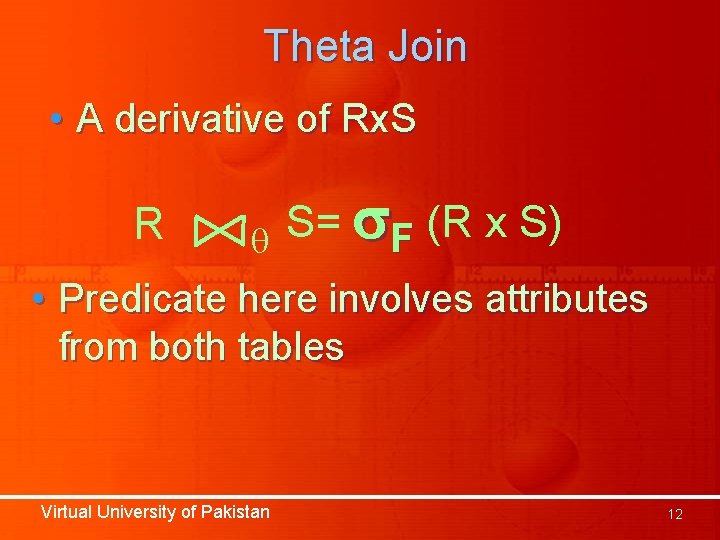 Theta Join

• A derivative of RxS

$R \bowtie_{\theta} S = \sigma_F (R \times S)$

• Predicate here involves attributes from both tables

Virtual University of Pakistan

12